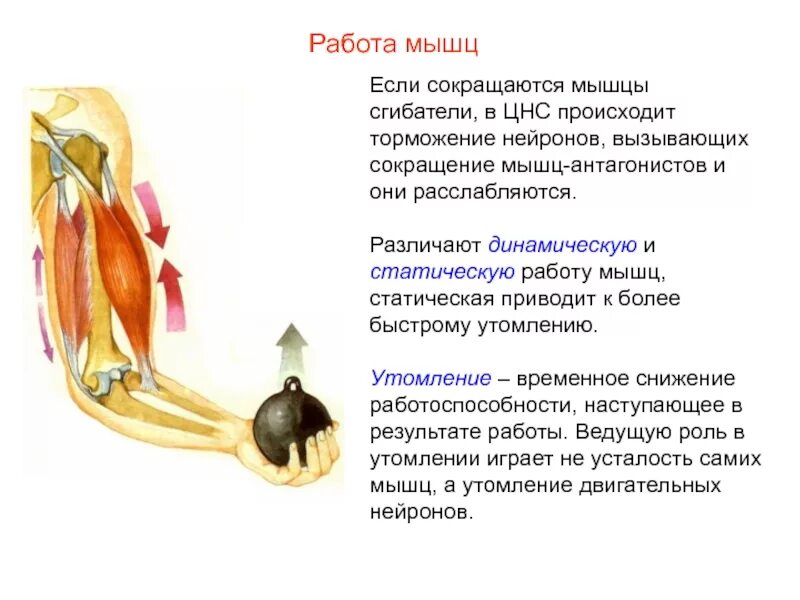 Работа мышц

Если сокращаются мышцы сгибатели, в ЦНС происходит торможение нейронов, вызывающих сокращение мышц-антагонистов и они расслабляются.

Различают динамическую и статическую работу мышц, статическая приводит к более быстрому утомлению.

Утомление – временное снижение работоспособности, наступающее в результате работы. Ведущую роль в утомлении играет не усталость самих мышц, а утомление двигательных нейронов.